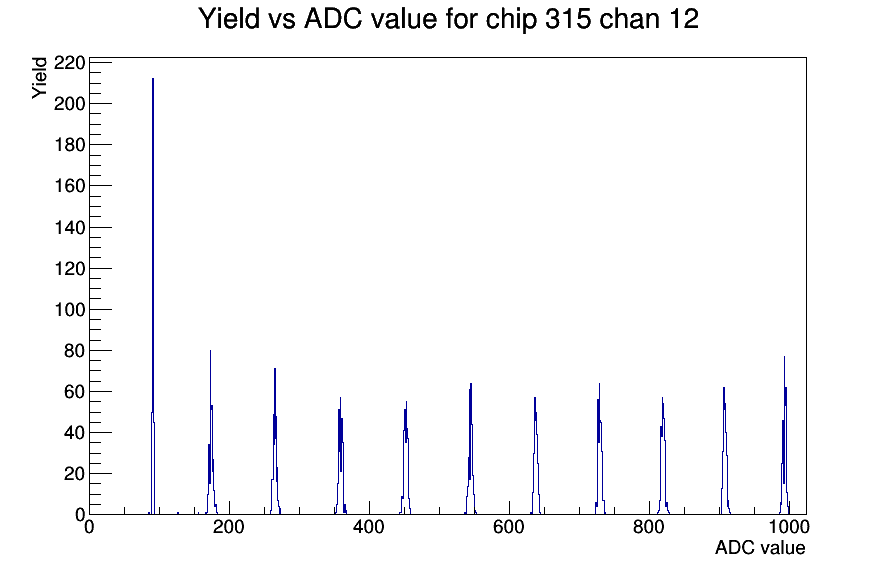 Yield vs ADC value for chip 315 chan 12

Yield

220
200
180
160
140
120
100
80
60
40
20
0

0
200
400
600
800
1000

ADC value